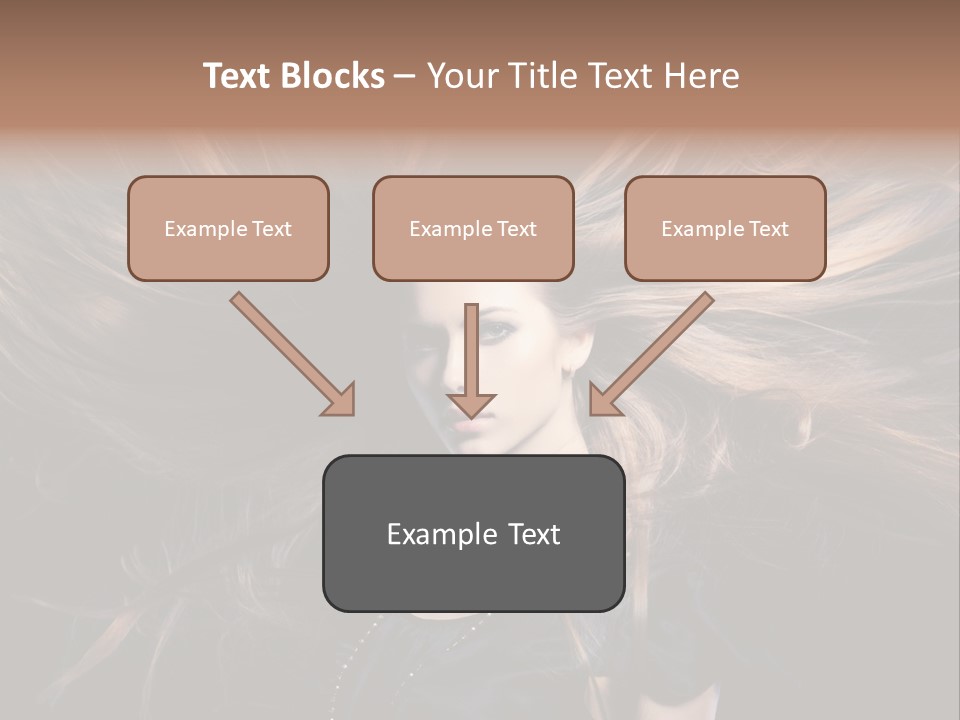 Text Blocks – Your Title Text Here

Example Text

Example Text

Example Text

Example Text